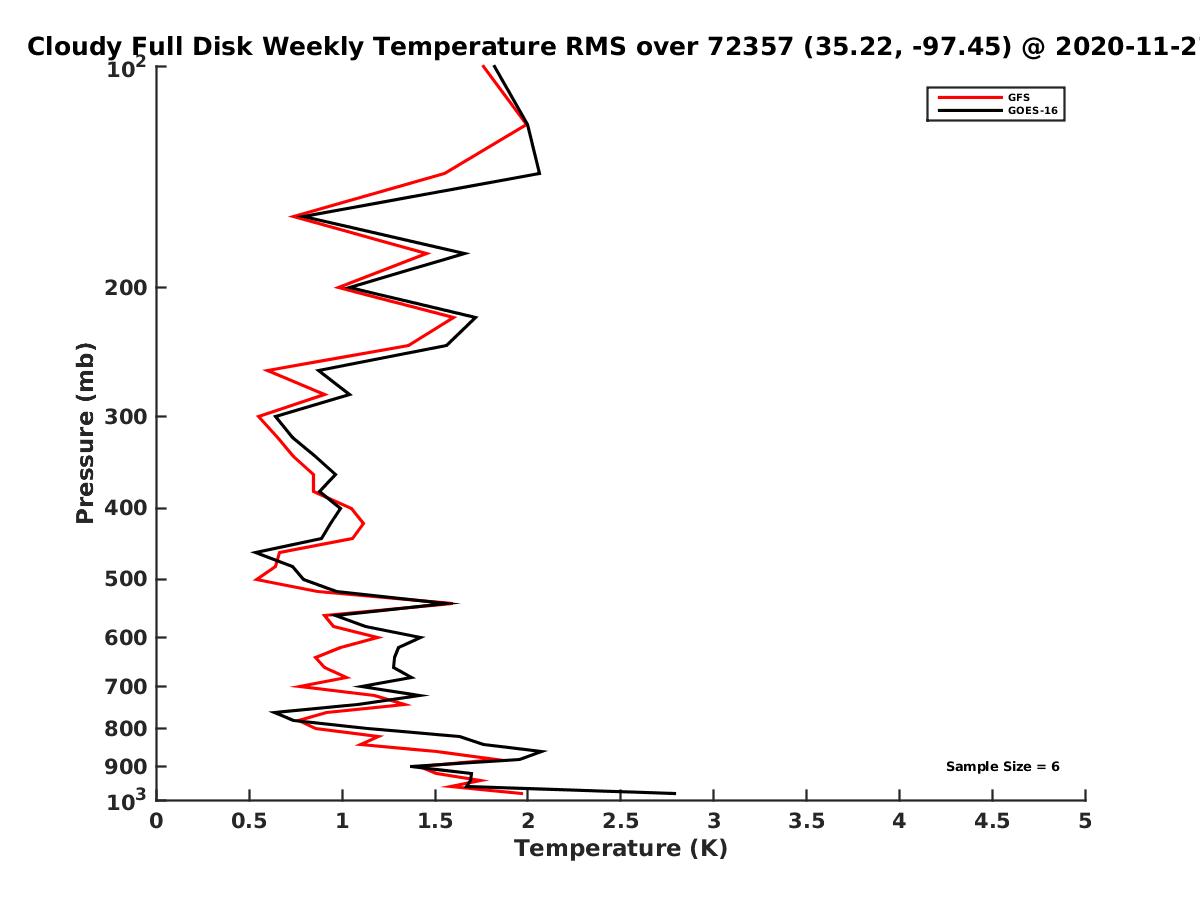 Cloudy Full Disk Weekly Temperature RMS over 72357 (35.22, -97.45) @ 2020-11-2

GFS
GOES-16

Pressure (mb)

$10^2$
200
300
400
500
600
700
800
900
$10^3$

Sample Size = 6

0
0.5
1
1.5
2
2.5
3
3.5
4
4.5
5
Temperature (K)